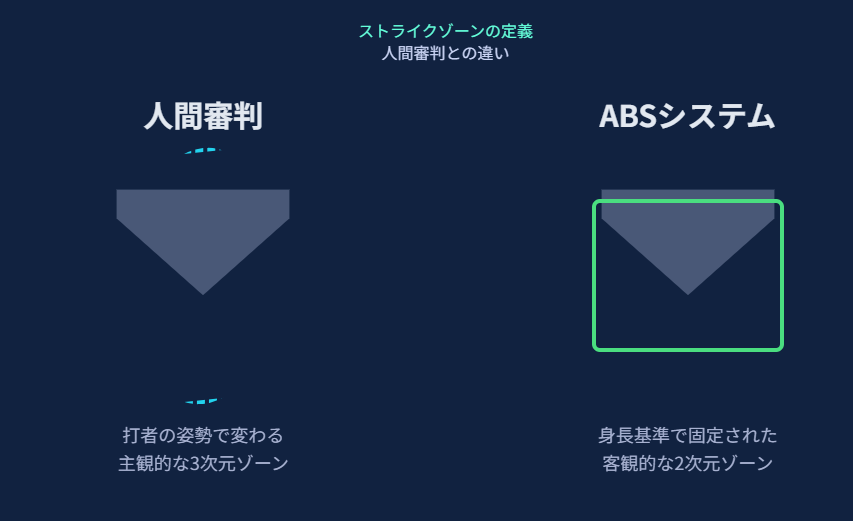 ストライクゾーンの定義
人間審判との違い

人間審判

打者の姿勢で変わる
主観的な3次元ゾーン

ABSシステム

身長基準で固定された
客観的な2次元ゾーン